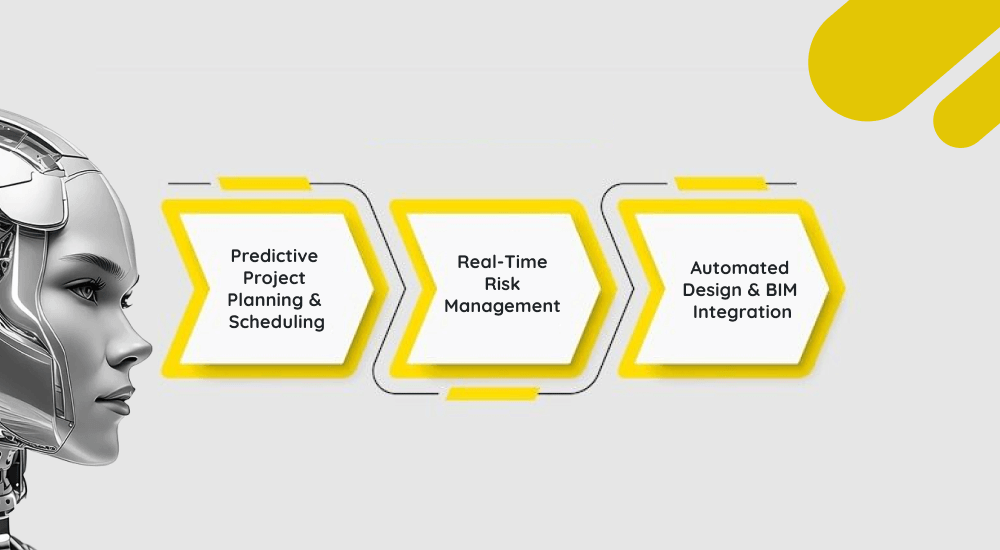 Predictive Project Planning & Scheduling

Real-Time Risk Management

Automated Design & BIM Integration